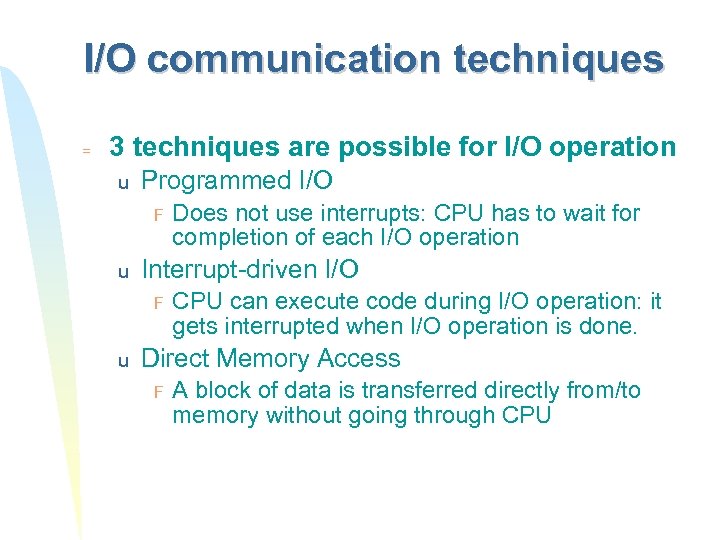 I/O communication techniques

= 3 techniques are possible for I/O operation

u Programmed I/O

F Does not use interrupts: CPU has to wait for completion of each I/O operation

u Interrupt-driven I/O

F CPU can execute code during I/O operation: it gets interrupted when I/O operation is done.

u Direct Memory Access

F A block of data is transferred directly from/to memory without going through CPU